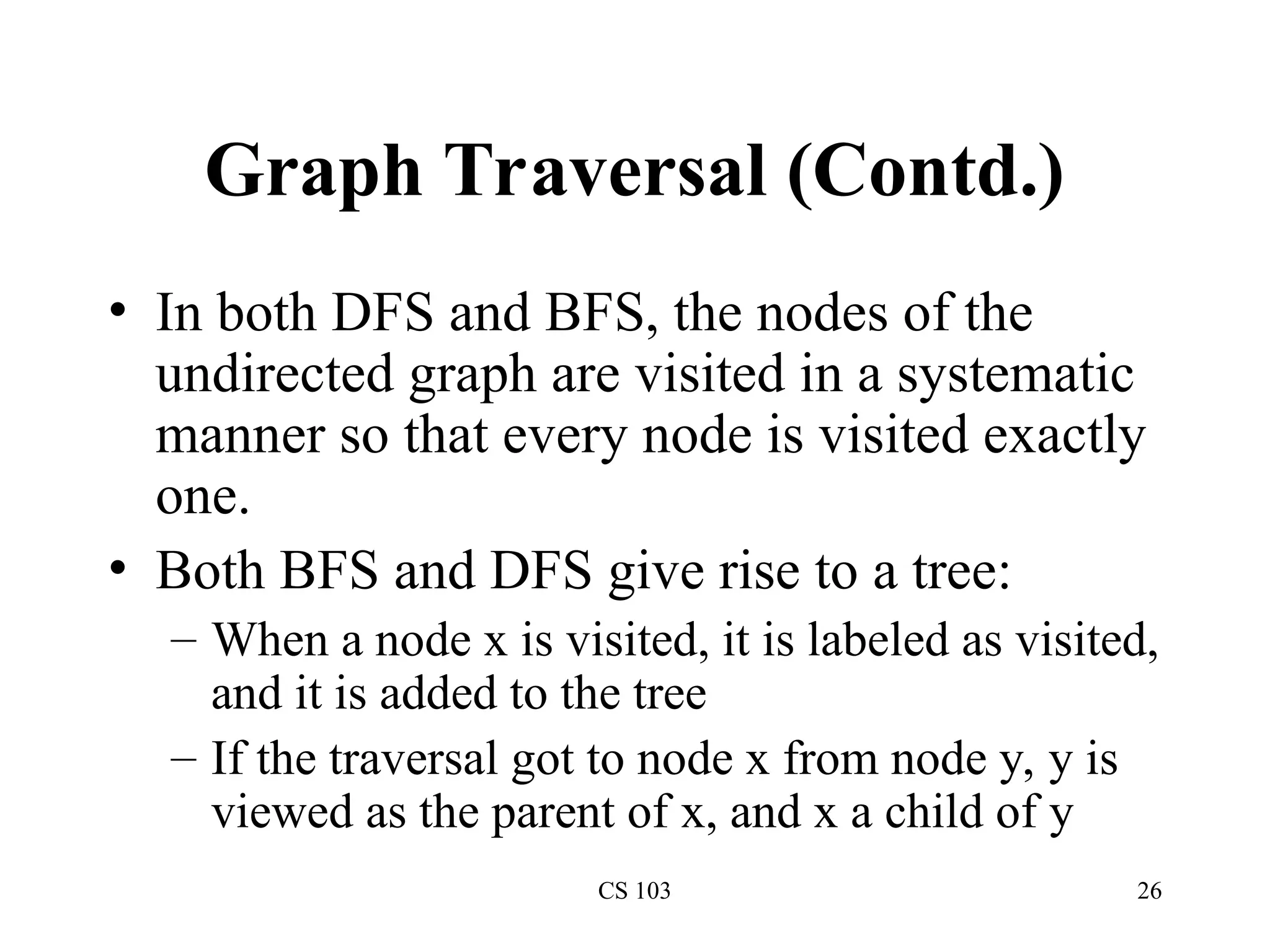 Graph Traversal (Contd.)

• In both DFS and BFS, the nodes of the undirected graph are visited in a systematic manner so that every node is visited exactly one.

• Both BFS and DFS give rise to a tree:

– When a node x is visited, it is labeled as visited, and it is added to the tree

– If the traversal got to node x from node y, y is viewed as the parent of x, and x a child of y

CS 103

26